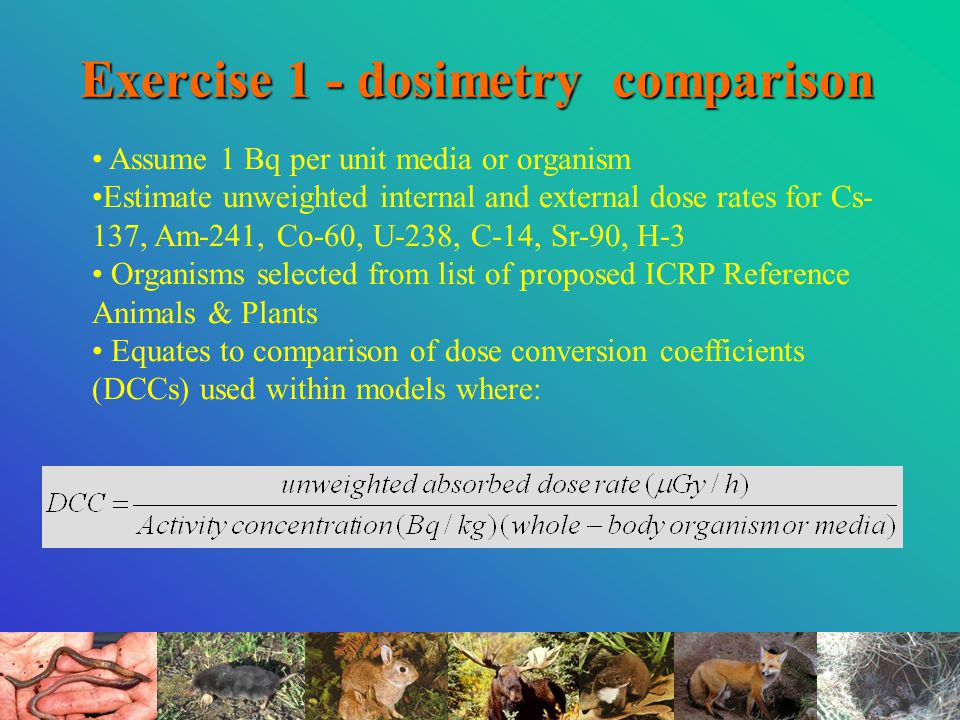 Exercise 1 - dosimetry comparison

• Assume 1 Bq per unit media or organism

•Estimate unweighted internal and external dose rates for Cs-137, Am-241, Co-60, U-238, C-14, Sr-90, H-3

• Organisms selected from list of proposed ICRP Reference Animals & Plants

• Equates to comparison of dose conversion coefficients (DCCs) used within models where:

$DCC = \frac{unweighted\ absorbed\ dose\ rate\ (\mu Gy/h)}{Activity\ concentration\ (Bq/kg)(whole-body\ organism\ or\ media)}$